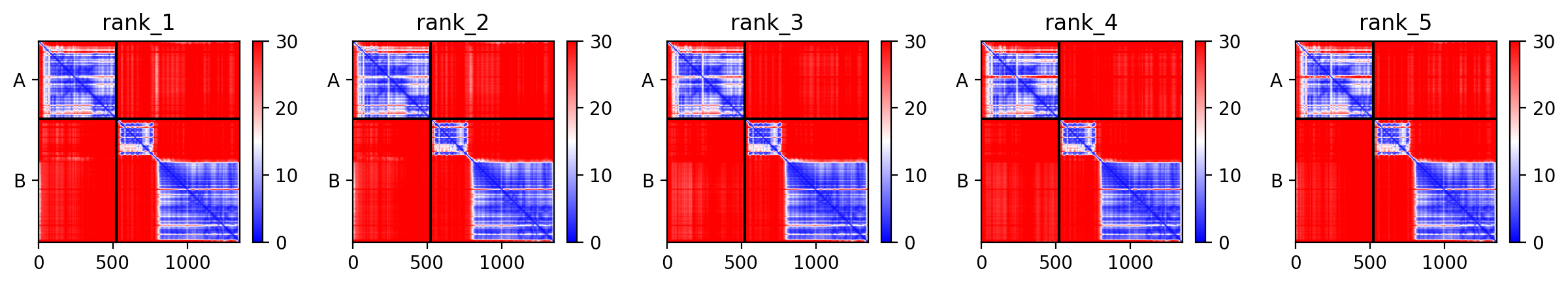 rank_1

A

B

0 500 1000

30 20 10 0

rank_2

A

B

0 500 1000

30 20 10 0

rank_3

A

B

0 500 1000

30 20 10 0

rank_4

A

B

0 500 1000

30 20 10 0

rank_5

A

B

0 500 1000

30 20 10 0